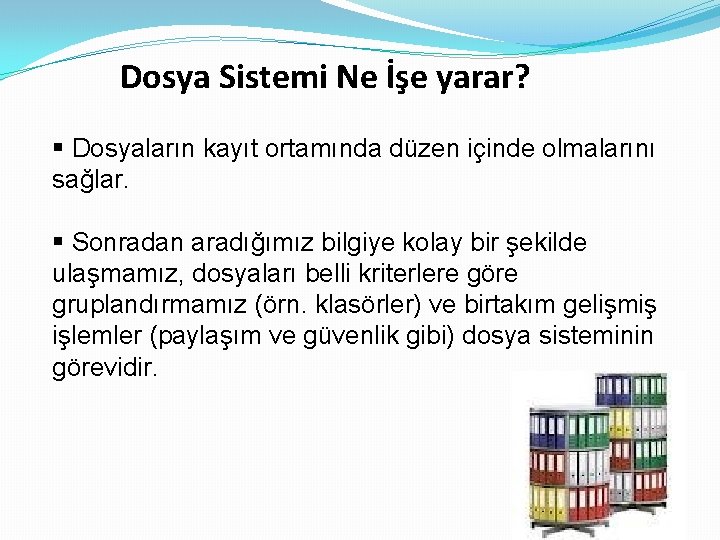 Dosya Sistemi Ne İşe yarar?

▪ Dosyaların kayıt ortamında düzen içinde olmalarını sağlar.

▪ Sonradan aradığımız bilgiye kolay bir şekilde ulaşmamız, dosyaları belli kriterlere göre gruplandırmamız (örn. klasörler) ve birtakım gelişmiş işlemler (paylaşım ve güvenlik gibi) dosya sisteminin görevidir.